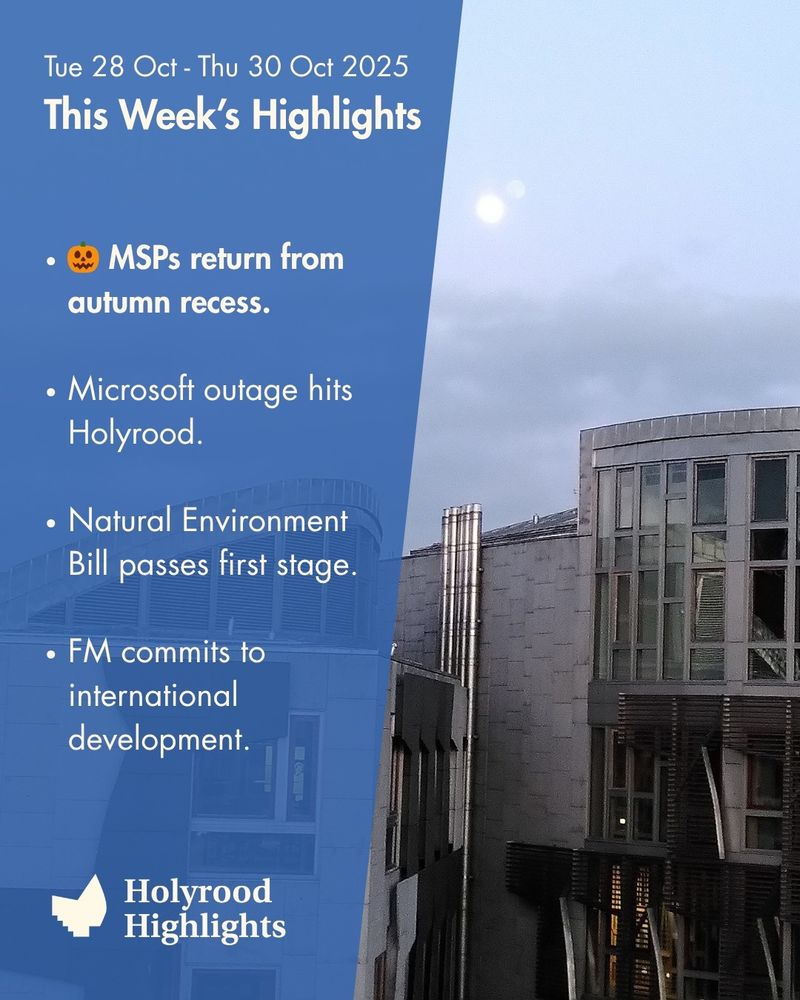 Tue 28 Oct - Thu 30 Oct 2025

This Week's Highlights

• 🎃 MSPs return from autumn recess.

• Microsoft outage hits Holyrood.

• Natural Environment Bill passes first stage.

• FM commits to international development.

Holyrood Highlights